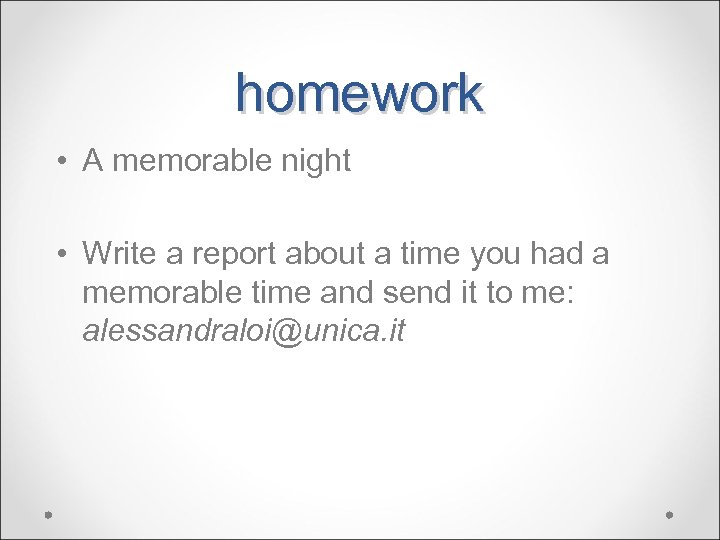 homework

• A memorable night

• Write a report about a time you had a memorable time and send it to me: alessandraloi@unica.it